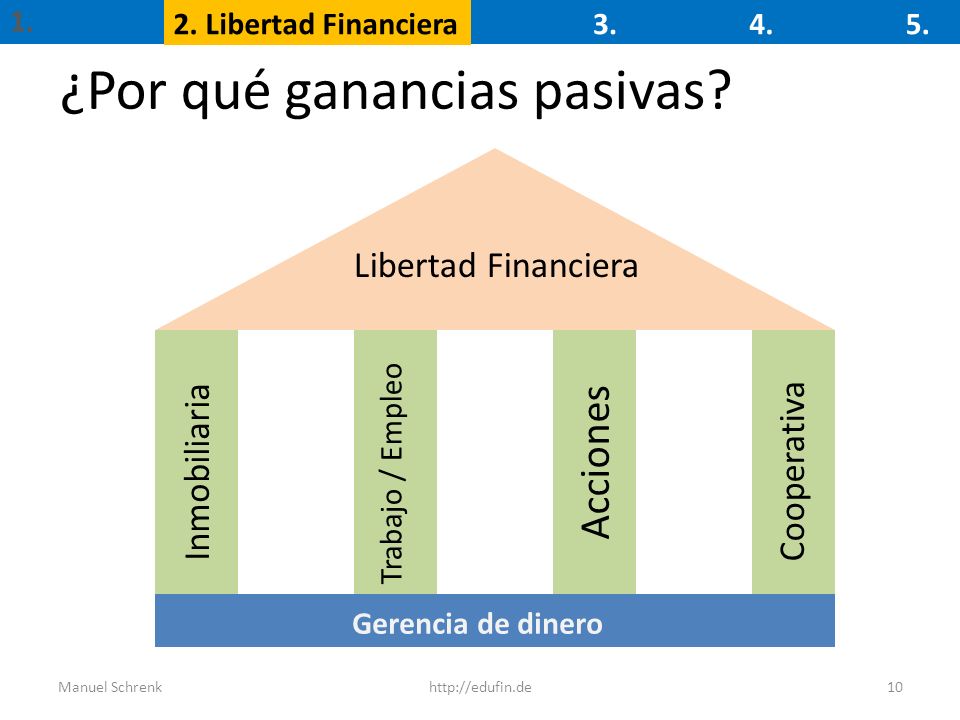 1. 2. Libertad Financiera 3. 4. 5.

¿Por qué ganancias pasivas?

Libertad Financiera

Inmobiliaria

Trabajo / Empleo

Acciones

Cooperativa

Gerencia de dinero

Manuel Schrenk

http://edufin.de

10